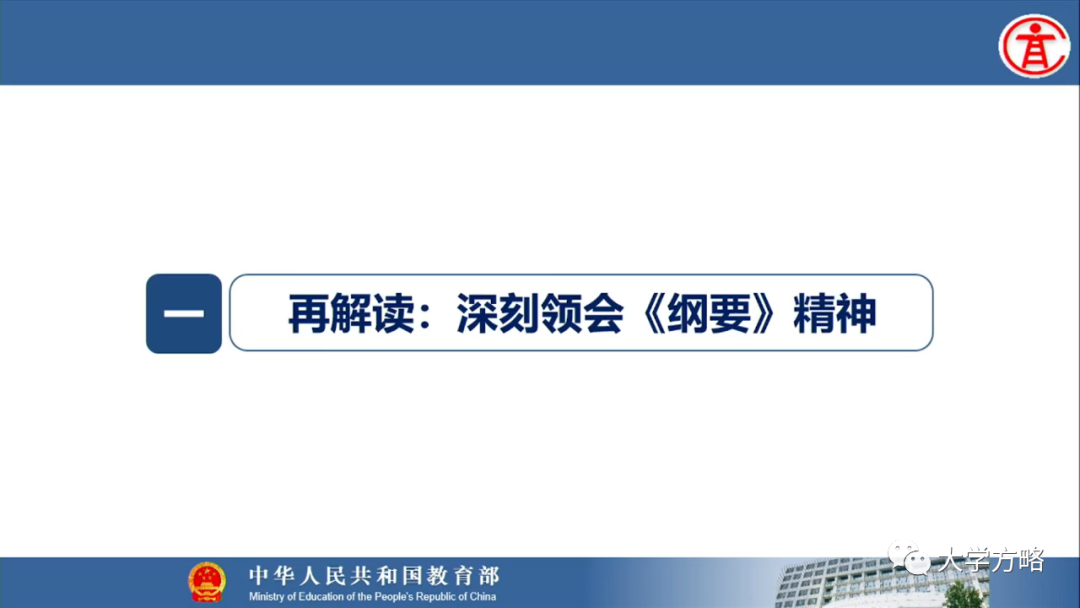 一

再解读：深刻领会《纲要》精神

中华人民共和国教育部
Ministry of Education of the People's Republic of China

大学方略